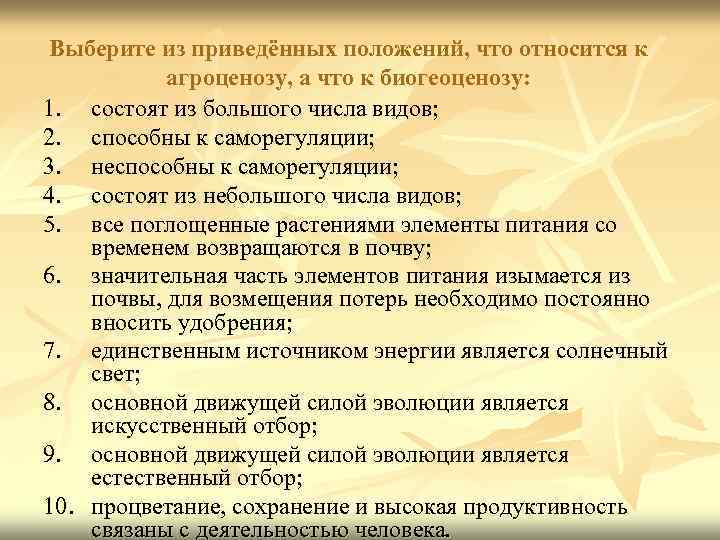 Выберите из приведённых положений, что относится к агроценозу, а что к биогеоценозу:

1. состоят из большого числа видов;
2. способны к саморегуляции;
3. неспособны к саморегуляции;
4. состоят из небольшого числа видов;
5. все поглощенные растениями элементы питания со временем возвращаются в почву;
6. значительная часть элементов питания изымается из почвы, для возмещения потерь необходимо постоянно вносить удобрения;
7. единственным источником энергии является солнечный свет;
8. основной движущей силой эволюции является искусственный отбор;
9. основной движущей силой эволюции является естественный отбор;
10. процветание, сохранение и высокая продуктивность связаны с деятельностью человека.